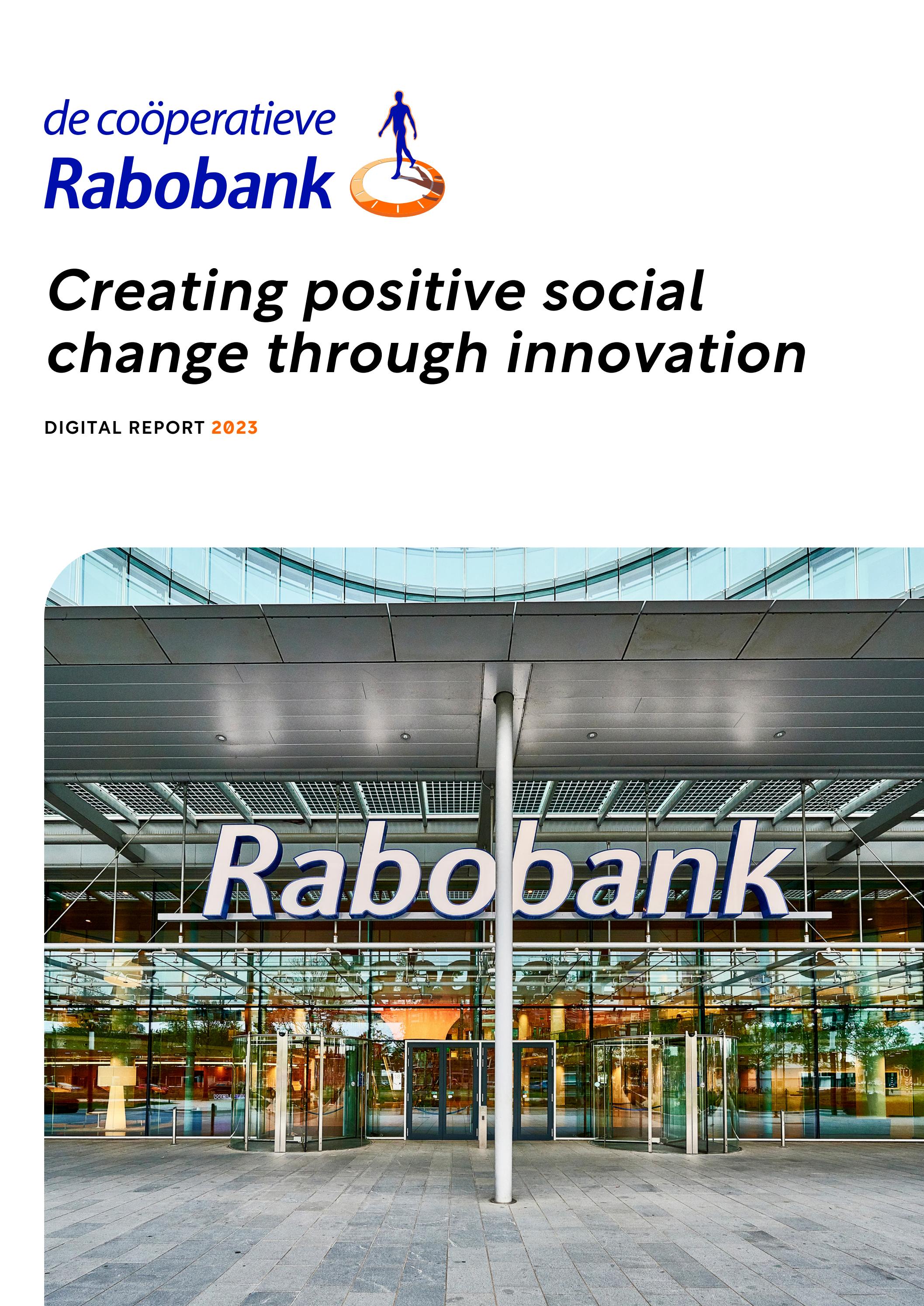 de coöperatieve
Rabobank

Creating positive social change through innovation

DIGITAL REPORT 2023

Rabobank